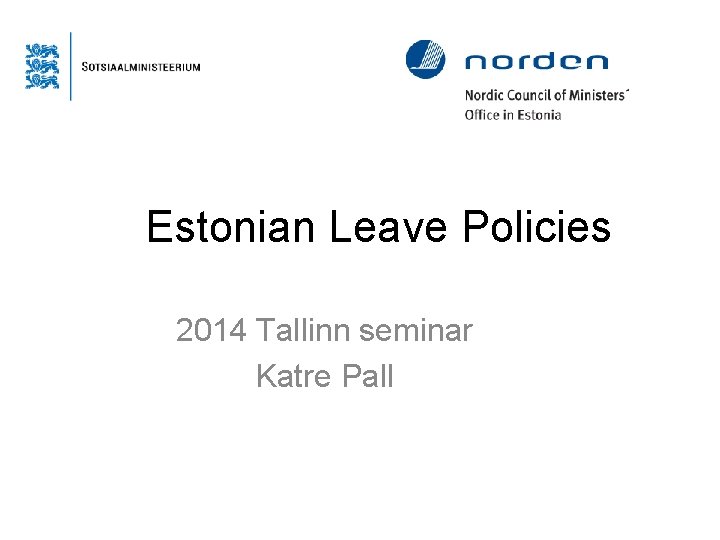 SOTSIAALMINISTEERIUM

norden

Nordic Council of Ministers'
Office in Estonia

Estonian Leave Policies

2014 Tallinn seminar
Katre Pall